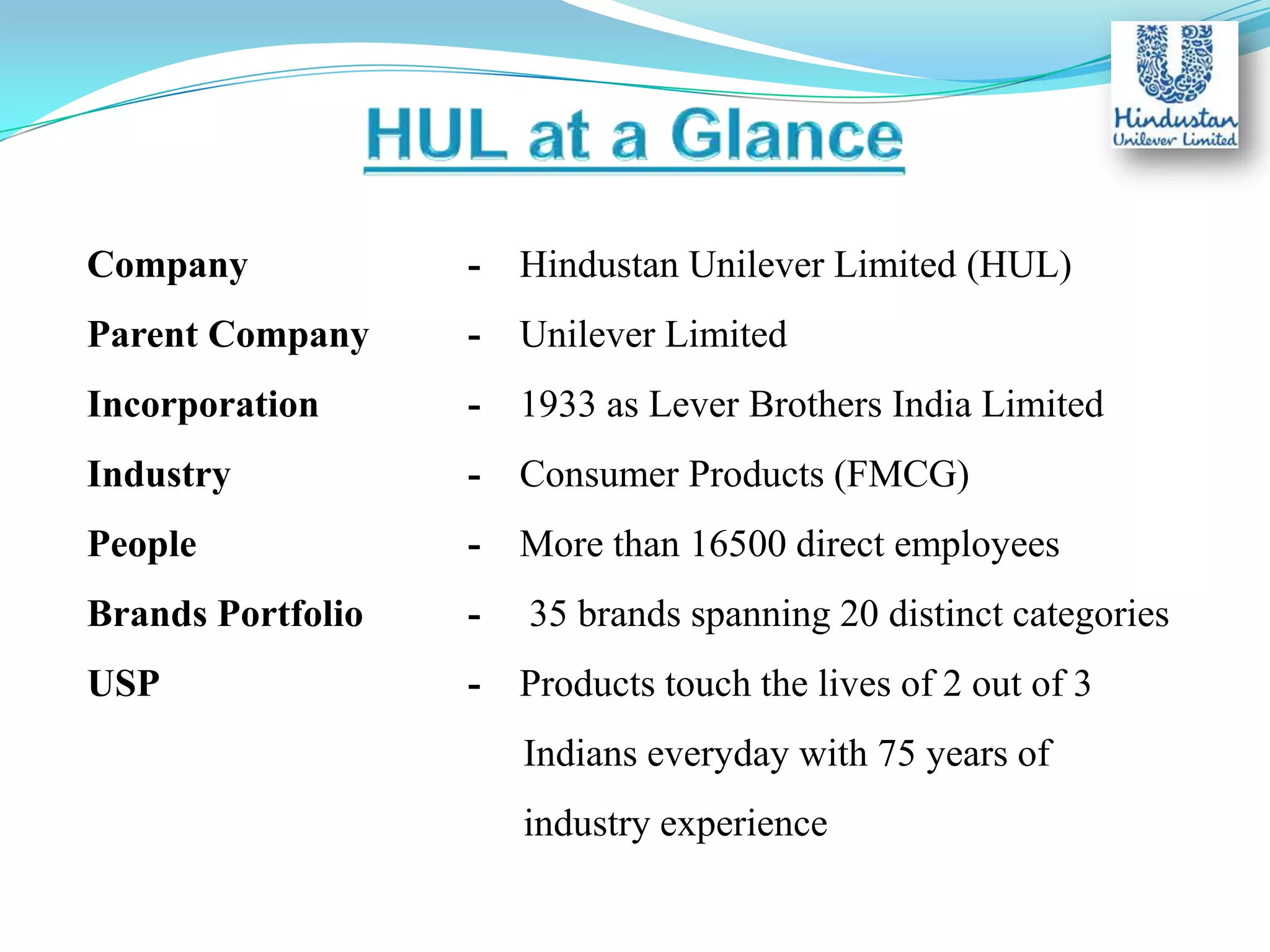 HUL at a Glance

Hindustan
Unilever Limited

Company - Hindustan Unilever Limited (HUL)

Parent Company - Unilever Limited

Incorporation - 1933 as Lever Brothers India Limited

Industry - Consumer Products (FMCG)

People - More than 16500 direct employees

Brands Portfolio - 35 brands spanning 20 distinct categories

USP - Products touch the lives of 2 out of 3 Indians everyday with 75 years of industry experience